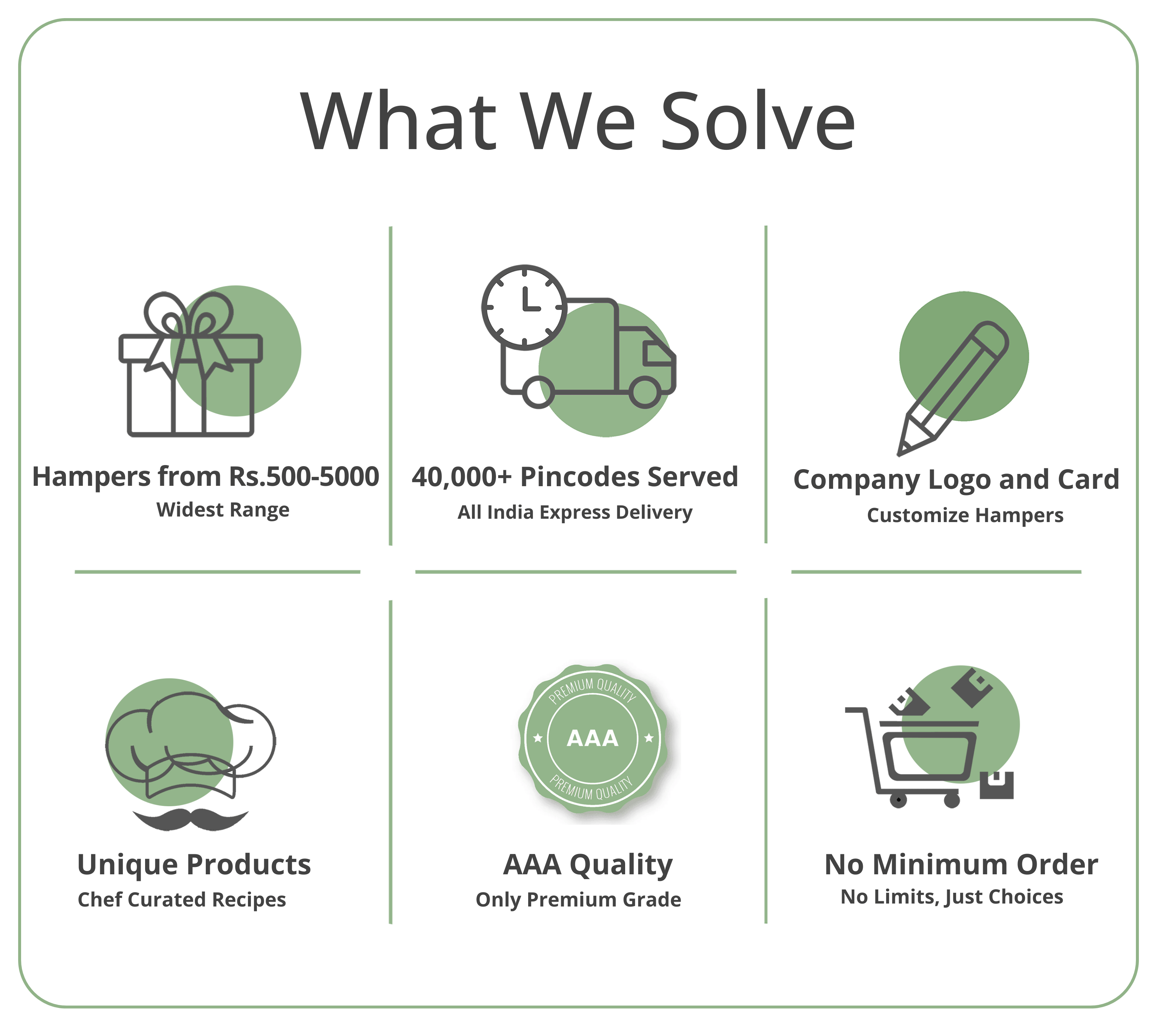 What We Solve

Hampers from Rs.500-5000
Widest Range

40,000+ Pincodes Served
All India Express Delivery

Company Logo and Card
Customize Hampers

Unique Products
Chef Curated Recipes

PREMIUM QUALITY
AAA
PREMIUM QUALITY

AAA Quality
Only Premium Grade

No Minimum Order
No Limits, Just Choices